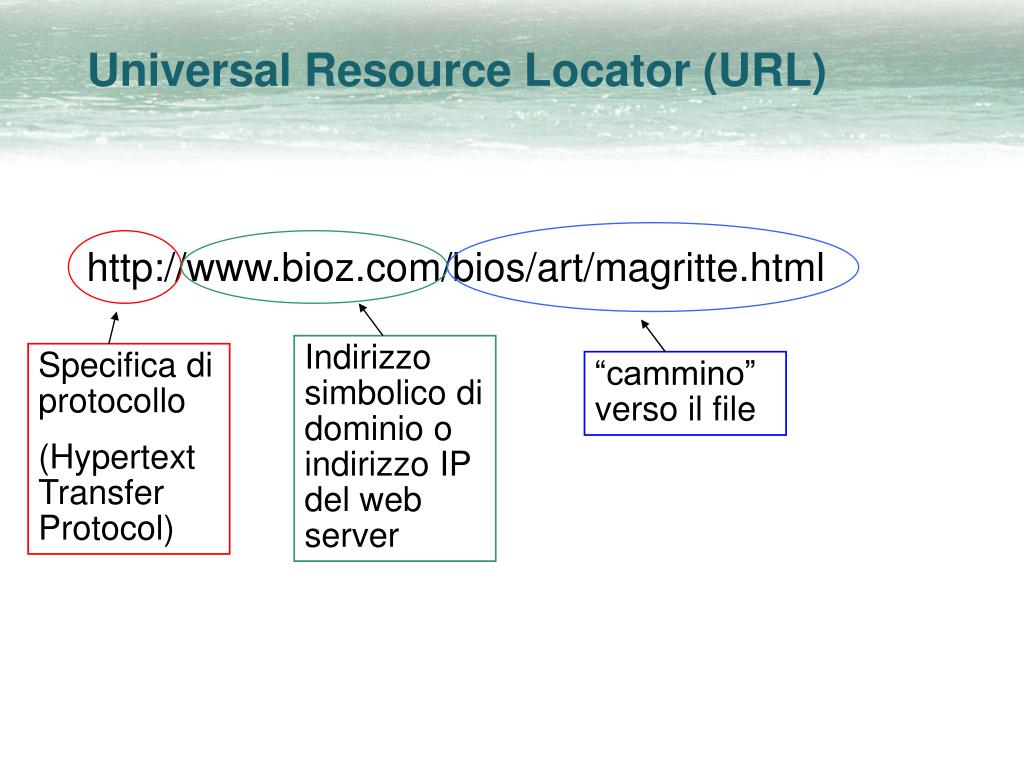 Universal Resource Locator (URL)

http://www.bioz.com/bios/art/magritte.html

Specifica di protocollo

(Hypertext Transfer Protocol)

Indirizzo simbolico di dominio o indirizzo IP del web server

“cammino” verso il file